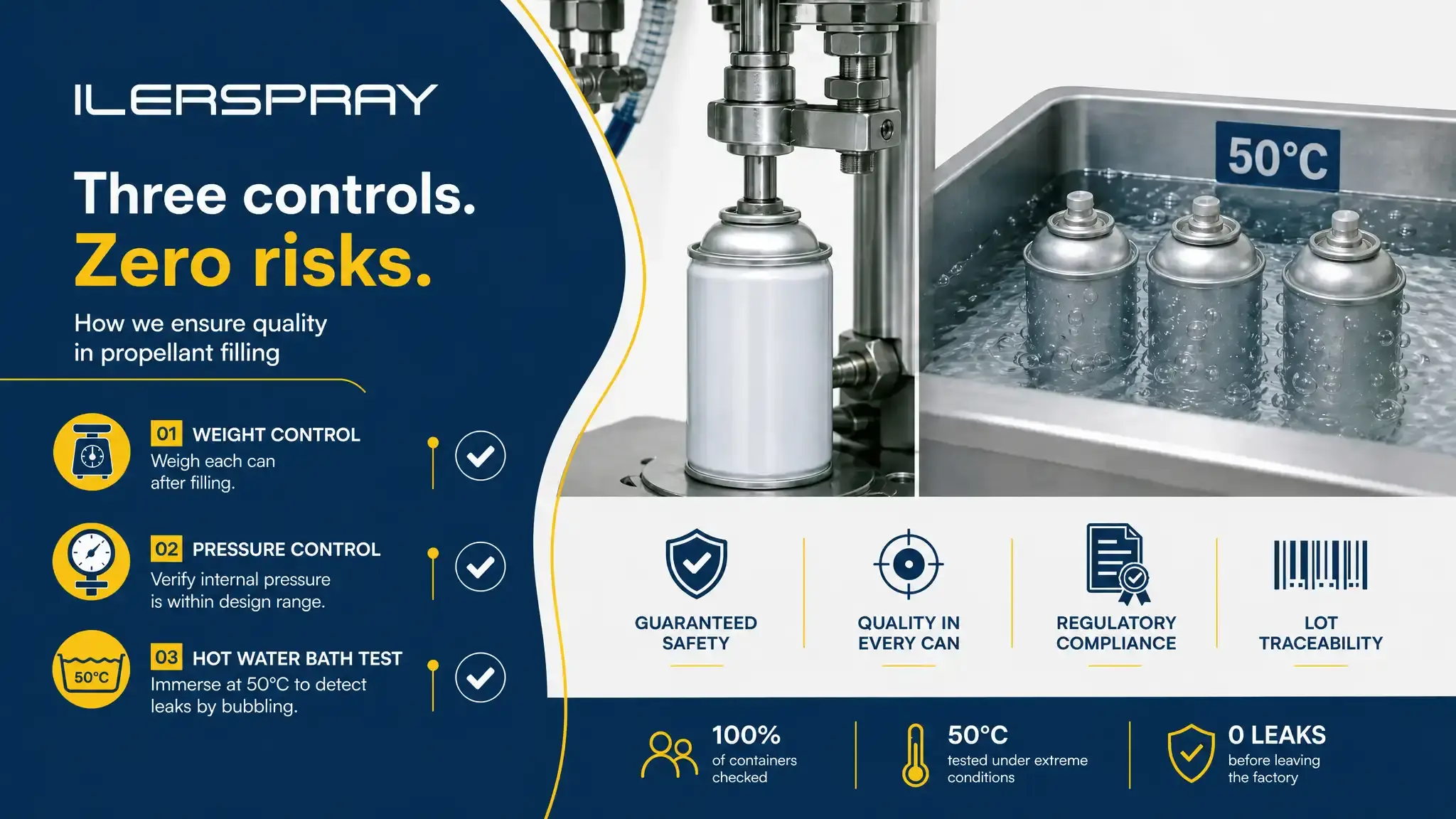 ILERSPRAY

Three controls.
Zero risks.

How we ensure quality in propellant filling

01 WEIGHT CONTROL
Weigh each can after filling.

02 PRESSURE CONTROL
Verify internal pressure is within design range.

50°C
03 HOT WATER BATH TEST
Immerse at 50°C to detect leaks by bubbling.

50°C

GUARANTEED SAFETY

QUALITY IN EVERY CAN

REGULATORY COMPLIANCE

LOT TRACEABILITY

100%
of containers checked

50°C
tested under extreme conditions

0 LEAKS
before leaving the factory